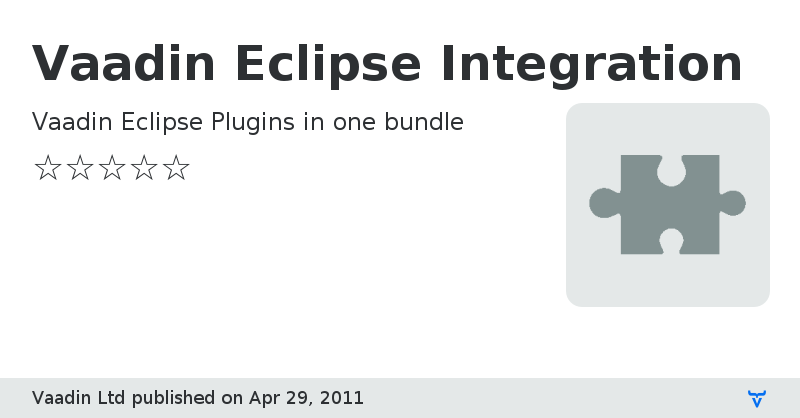 Vaadin Eclipse Integration

Vaadin Eclipse Plugins in one bundle

☆☆☆☆☆

Vaadin Ltd published on Apr 29, 2011